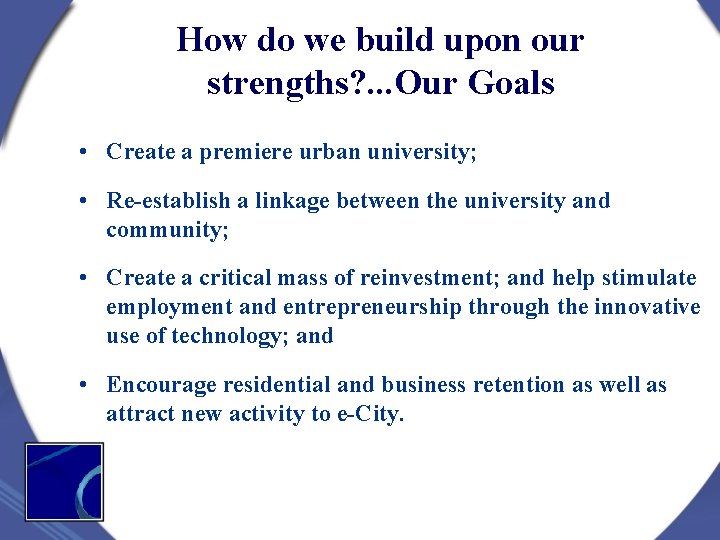 How do we build upon our strengths?...Our Goals

• Create a premiere urban university;

• Re-establish a linkage between the university and community;

• Create a critical mass of reinvestment; and help stimulate employment and entrepreneurship through the innovative use of technology; and

• Encourage residential and business retention as well as attract new activity to e-City.